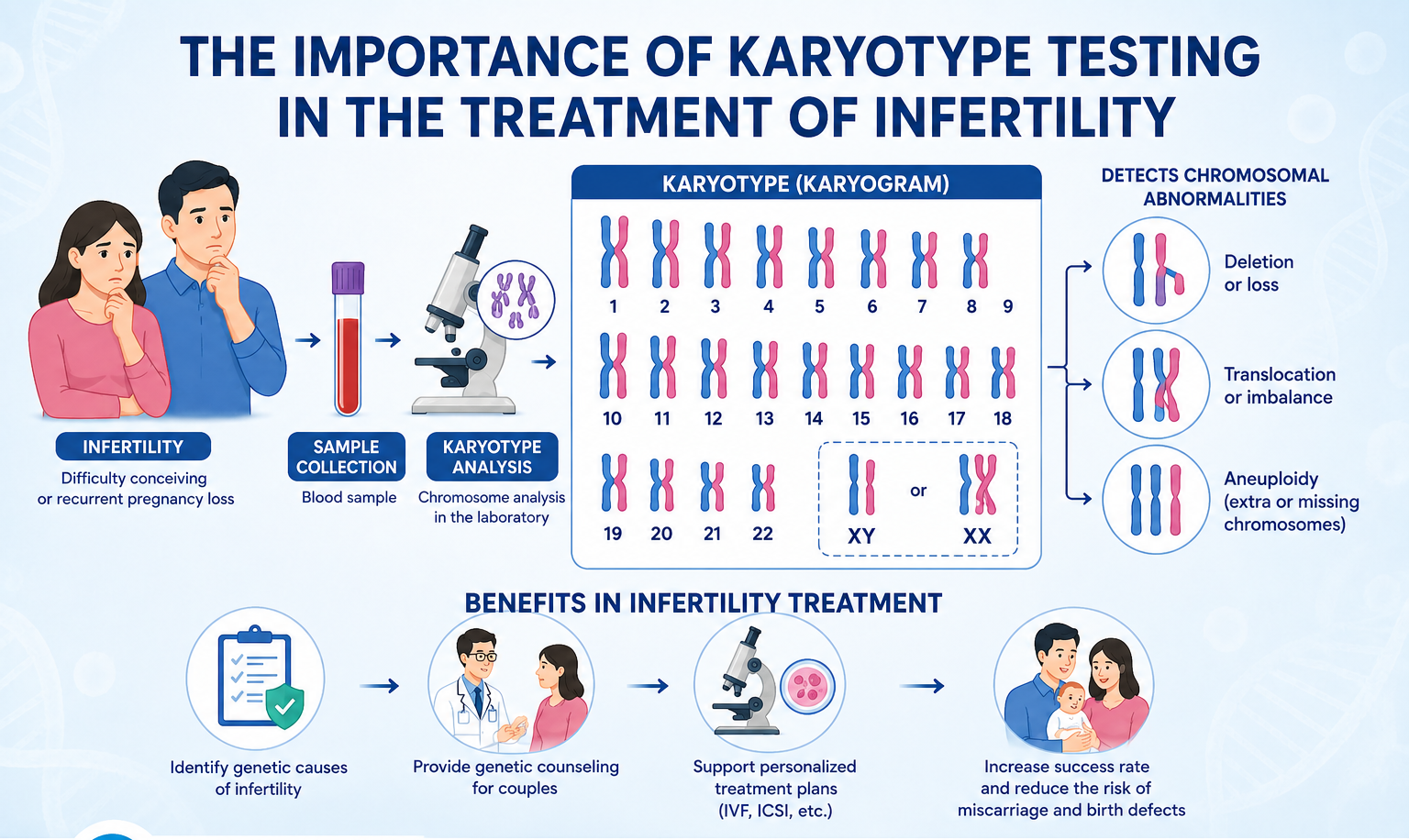 THE IMPORTANCE OF KARYOTYPE TESTING IN THE TREATMENT OF INFERTILITY

INFERTILITY
Difficulty conceiving or recurrent pregnancy loss

SAMPLE COLLECTION
Blood sample

KARYOTYPE ANALYSIS
Chromosome analysis in the laboratory

KARYOTYPE (KARYOGRAM)

1 2 3 4 5 6 7 8 9
10 11 12 13 14 15 16 17 18
19 20 21 22
XY or XX

DETECTS CHROMOSOMAL ABNORMALITIES

Deletion or loss

Translocation or imbalance

Aneuploidy (extra or missing chromosomes)

BENEFITS IN INFERTILITY TREATMENT

Identify genetic causes of infertility

Provide genetic counseling for couples

Support personalized treatment plans (IVF, ICSI, etc.)

Increase success rate and reduce the risk of miscarriage and birth defects